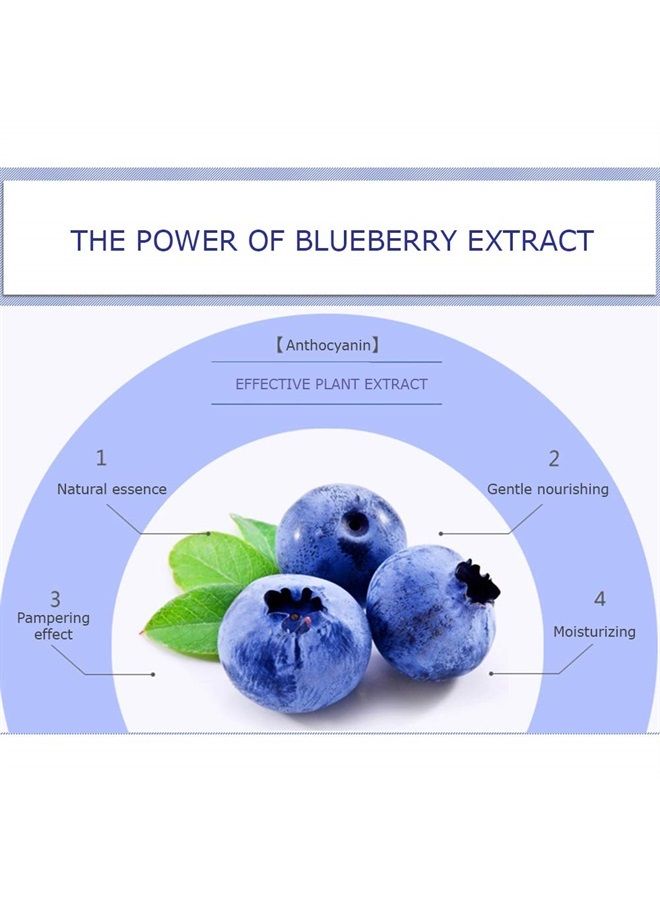 THE POWER OF BLUEBERRY EXTRACT

【Anthocyanin】

EFFECTIVE PLANT EXTRACT

1
Natural essence

2
Gentle nourishing

3
Pampering effect

4
Moisturizing